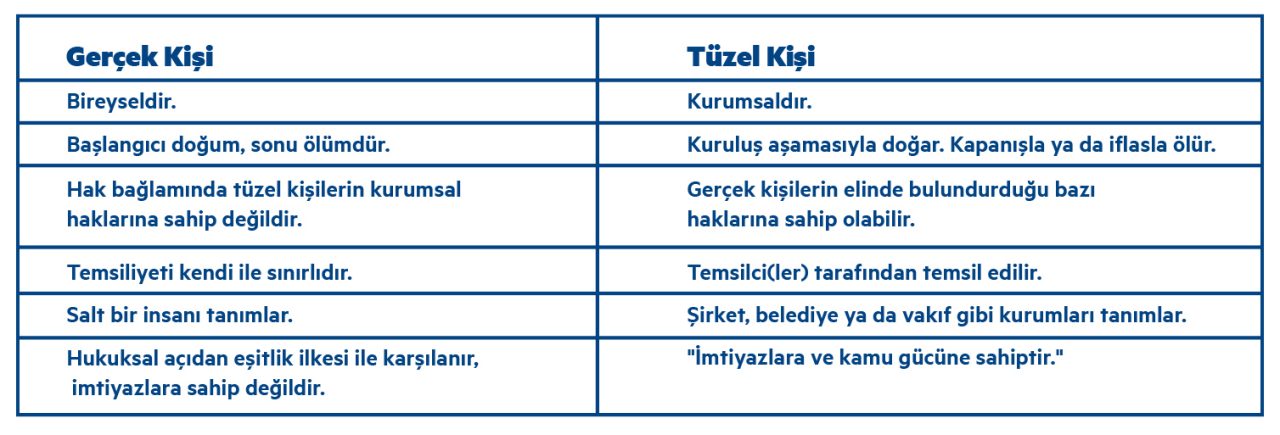 | Gerçek Kişi | Tüzel Kişi |
|---|---|
| Bireyseldir. | Kurumsaldır. |
| Başlangıcı doğum, sonu ölümdür. | Kuruluş aşamasıyla doğar. Kapanışla ya da iflasla ölür. |
| Hak bağlamında tüzel kişilerin kurumsal haklarına sahip değildir. | Gerçek kişilerin elinde bulundurduğu bazı haklarına sahip olabilir. |
| Temsiliyeti kendi ile sınırlıdır. | Temsilci(ler) tarafından temsil edilir. |
| Salt bir insanı tanımlar. | Şirket, belediye ya da vakıf gibi kurumları tanımlar. |
| Hukuksal açıdan eşitlik ilkesi ile karşılanır, imtiyazlara sahip değildir. | "İmtiyazlara ve kamu gücüne sahiptir." |